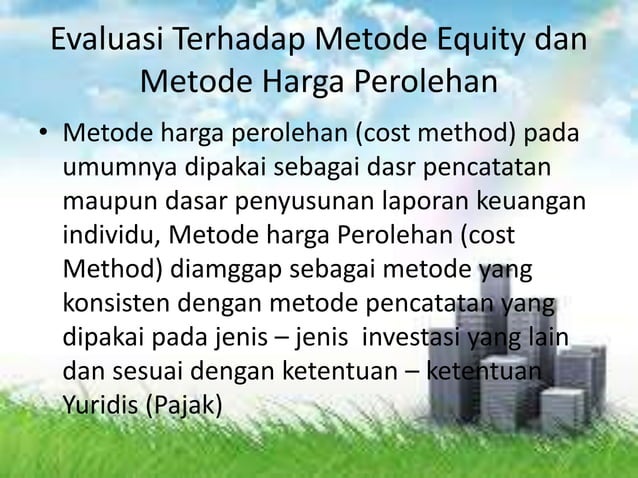 Evaluasi Terhadap Metode Equity dan Metode Harga Perolehan

• Metode harga perolehan (cost method) pada umumnya dipakai sebagai dasr pencatatan maupun dasar penyusunan laporan keuangan individu, Metode harga Perolehan (cost Method) diamggap sebagai metode yang konsisten dengan metode pencatatan yang dipakai pada jenis – jenis investasi yang lain dan sesuai dengan ketentuan – ketentuan Yuridis (Pajak)